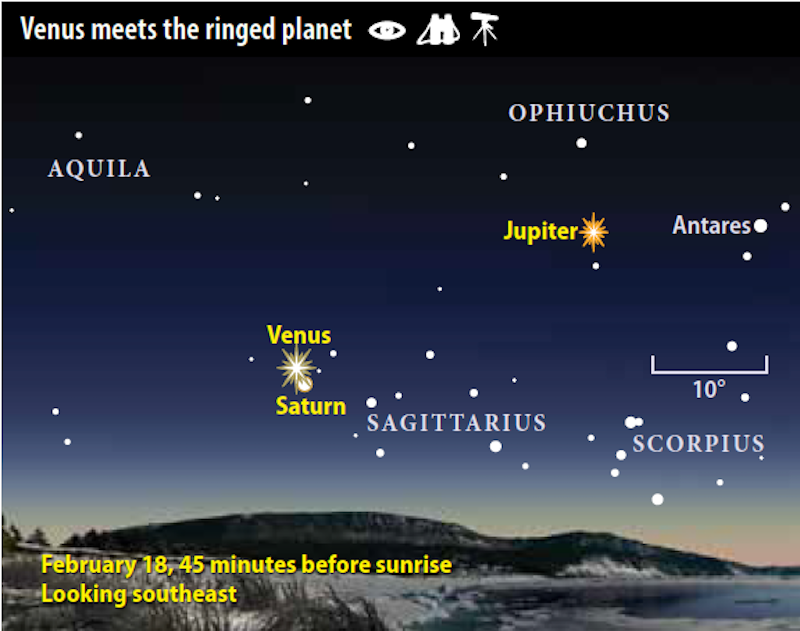 Venus meets the ringed planet

OPHIUCHUS

AQUILA

Jupiter

Antares

Venus

Saturn

10°

SAGITTARIUS

SCORPIUS

February 18, 45 minutes before sunrise
Looking southeast